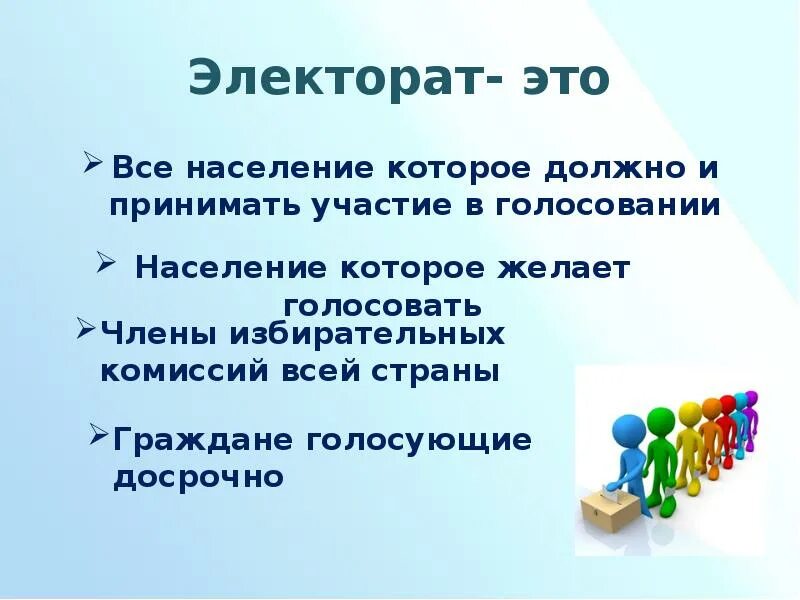 Электорат- это

➢ Все население которое должно и принимать участие в голосовании

➢ Население которое желает голосовать

➢ Члены избирательных комиссий всей страны

➢ Граждане голосующие досрочно